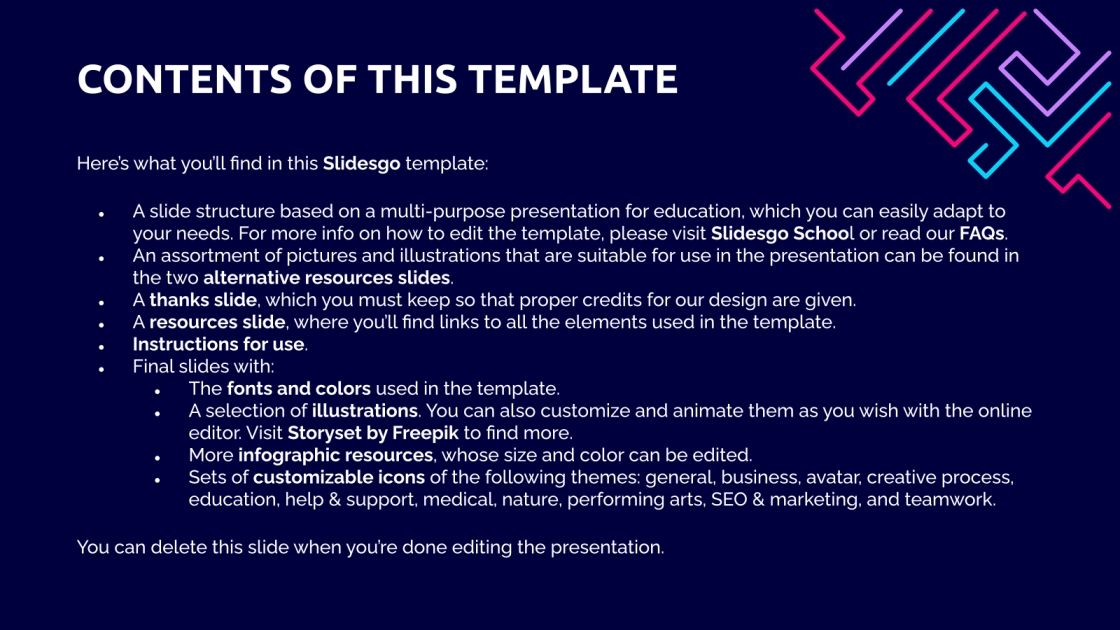 CONTENTS OF THIS TEMPLATE

Here's what you'll find in this Slidesgo template:

- A slide structure based on a multi-purpose presentation for education, which you can easily adapt to your needs. For more info on how to edit the template, please visit Slidesgo School or read our FAQs.
- An assortment of pictures and illustrations that are suitable for use in the presentation can be found in the two alternative resources slides.
- A thanks slide, which you must keep so that proper credits for our design are given.
- A resources slide, where you'll find links to all the elements used in the template.
- Instructions for use.
- Final slides with:
  - The fonts and colors used in the template.
  - A selection of illustrations. You can also customize and animate them as you wish with the online editor. Visit Storyset by Freepik to find more.
  - More infographic resources, whose size and color can be edited.
  - Sets of customizable icons of the following themes: general, business, avatar, creative process, education, help & support, medical, nature, performing arts, SEO & marketing, and teamwork.

You can delete this slide when you're done editing the presentation.